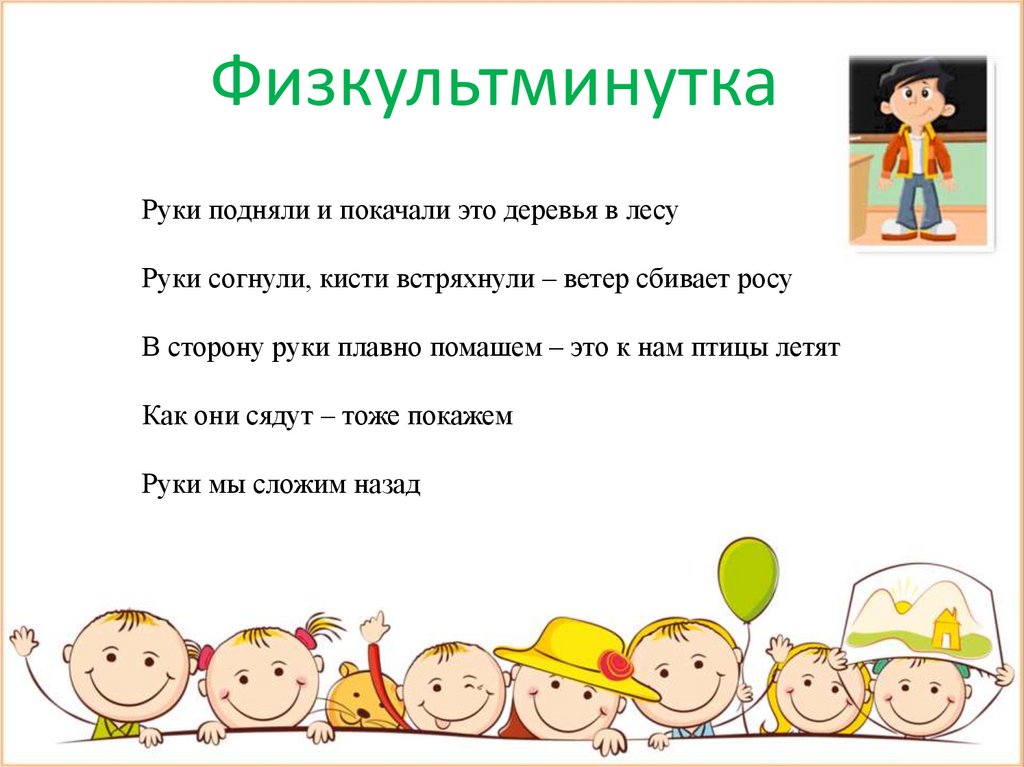 Физкультминутка

Руки подняли и покачали это деревья в лесу

Руки согнули, кисти встряхнули – ветер сбивает росу

В сторону руки плавно помашем – это к нам птицы летят

Как они сядут – тоже покажем

Руки мы сложим назад